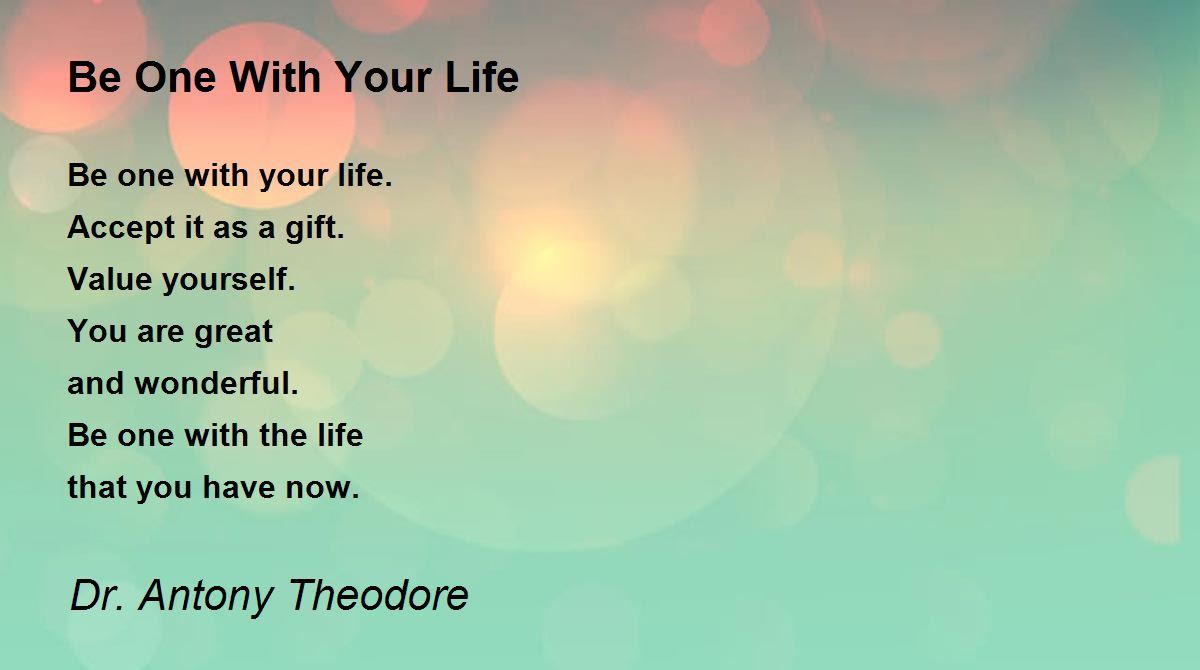 Be One With Your Life

Be one with your life.
Accept it as a gift.
Value yourself.
You are great
and wonderful.
Be one with the life
that you have now.

Dr. Antony Theodore